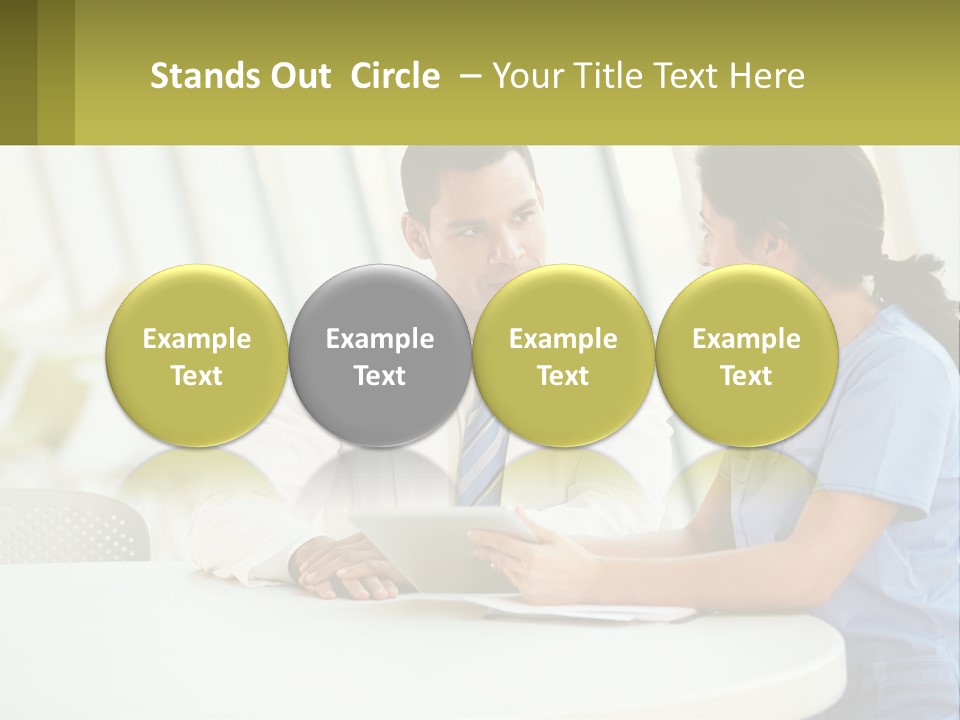 Stands Out Circle – Your Title Text Here

Example Text

Example Text

Example Text

Example Text